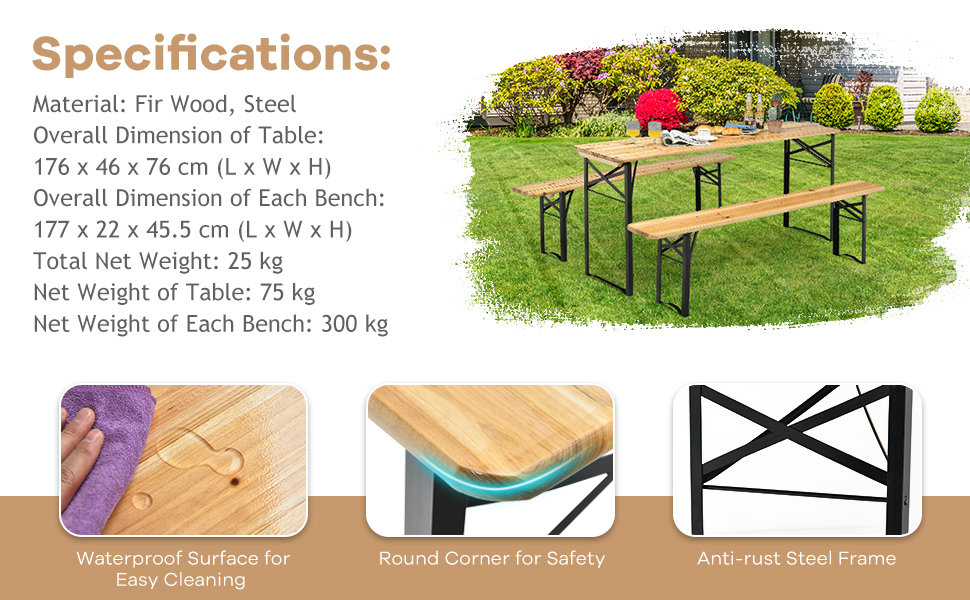 Specifications:

Material: Fir Wood, Steel
Overall Dimension of Table:
176 x 46 x 76 cm (L x W x H)
Overall Dimension of Each Bench:
177 x 22 x 45.5 cm (L x W x H)
Total Net Weight: 25 kg
Net Weight of Table: 75 kg
Net Weight of Each Bench: 300 kg

Waterproof Surface for Easy Cleaning

Round Corner for Safety

Anti-rust Steel Frame